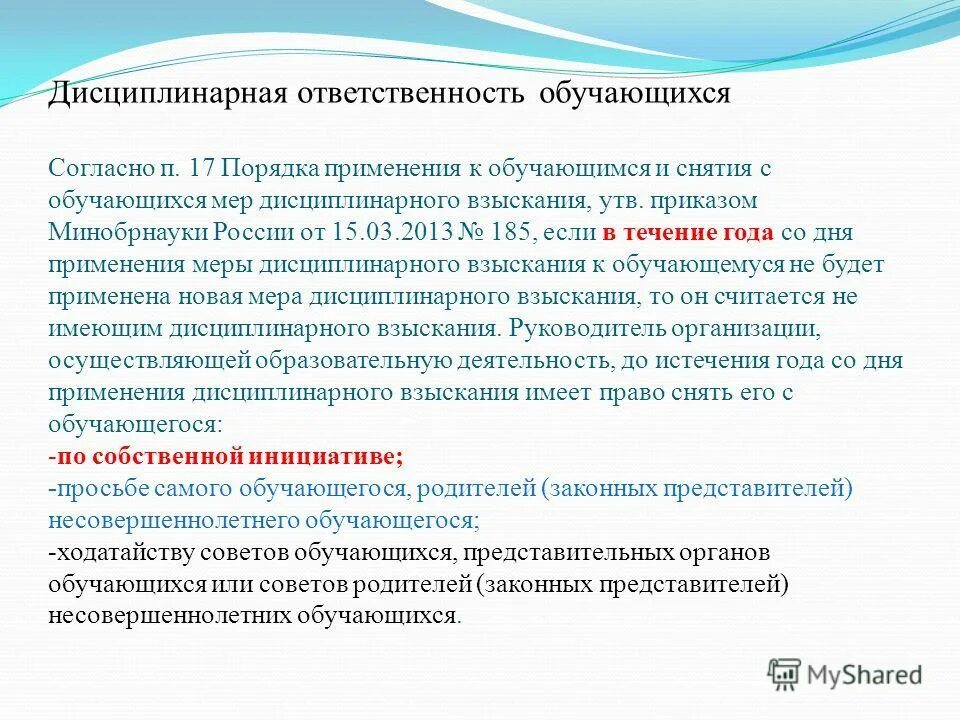 Дисциплинарная ответственность обучающихся

Согласно п. 17 Порядка применения к обучающимся и снятия с обучающихся мер дисциплинарного взыскания, утв. приказом Минобрнауки России от 15.03.2013 № 185, если в течение года со дня применения меры дисциплинарного взыскания к обучающемуся не будет применена новая мера дисциплинарного взыскания, то он считается не имеющим дисциплинарного взыскания. Руководитель организации, осуществляющей образовательную деятельность, до истечения года со дня применения дисциплинарного взыскания имеет право снять его с обучающегося:
-по собственной инициативе;
-просьбе самого обучающегося, родителей (законных представителей) несовершеннолетнего обучающегося;
-ходатайству советов обучающихся, представительных органов обучающихся или советов родителей (законных представителей) несовершеннолетних обучающихся.

MyShared